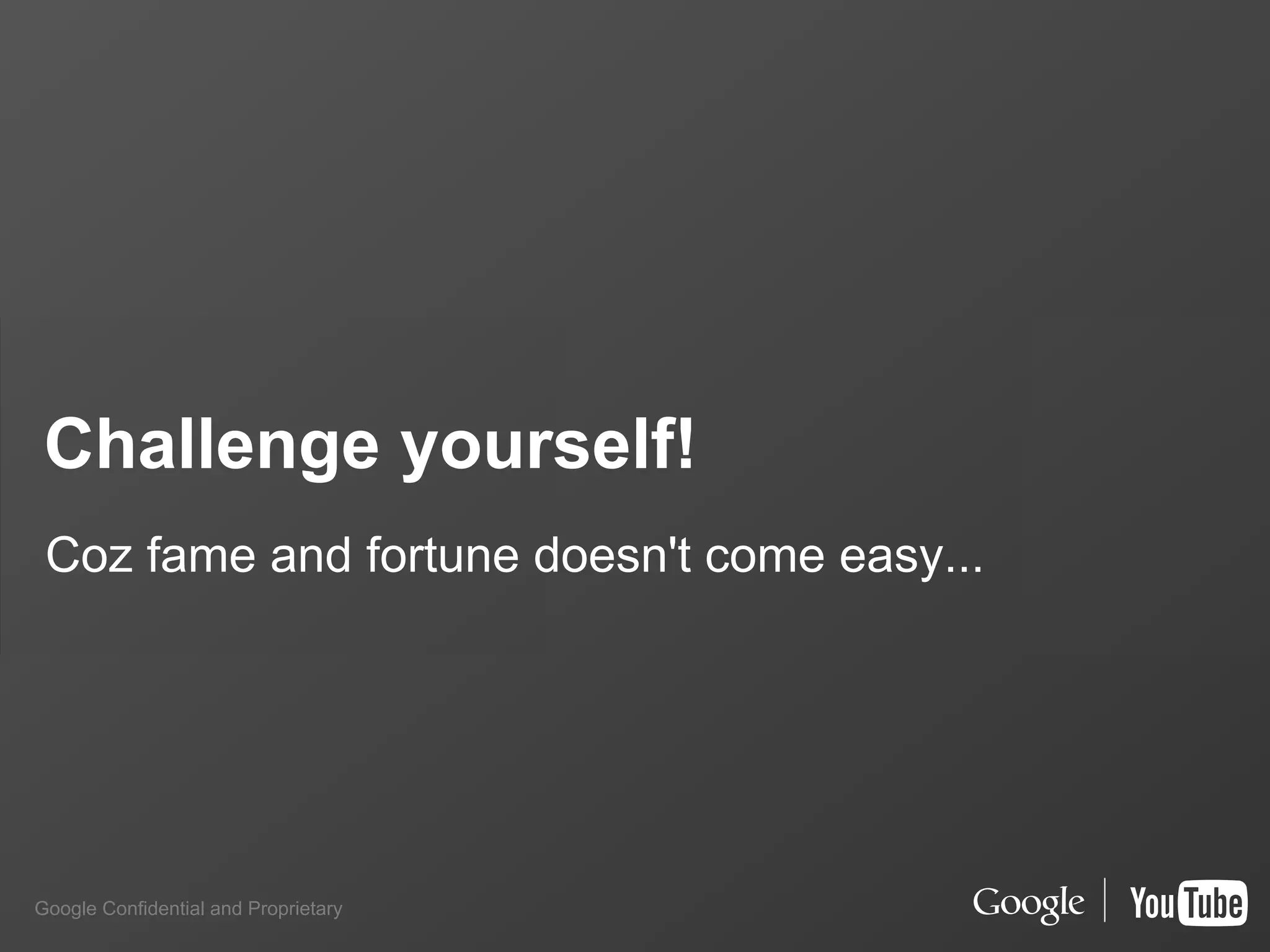 Challenge yourself!

Coz fame and fortune doesn't come easy...

Google Confidential and Proprietary

Google | YouTube